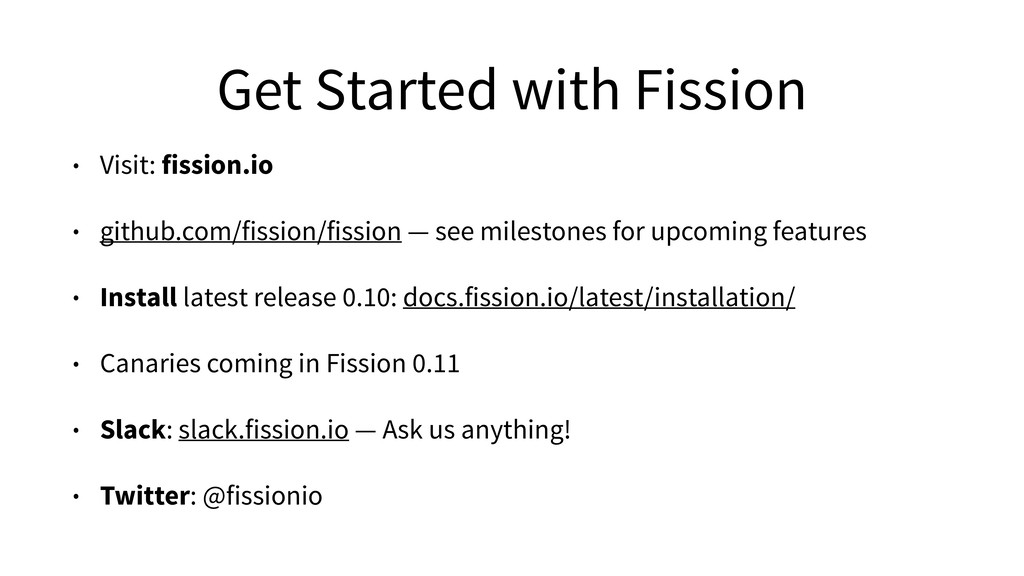 Get Started with Fission

• Visit: fission.io

• github.com/fission/fission — see milestones for upcoming features

• Install latest release 0.10: docs.fission.io/latest/installation/

• Canaries coming in Fission 0.11

• Slack: slack.fission.io — Ask us anything!

• Twitter: @fissionio